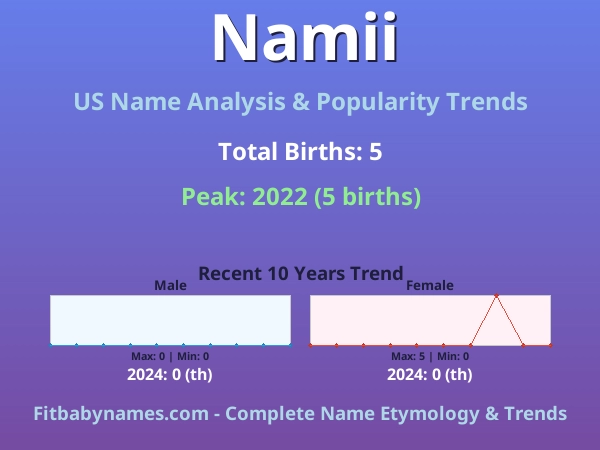 Namii

US Name Analysis & Popularity Trends

Total Births: 5

Peak: 2022 (5 births)

Recent 10 Years Trend

Male

Max: 0 | Min: 0

2024: 0 (th)

Female

Max: 5 | Min: 0

2024: 0 (th)

Fitbabynames.com - Complete Name Etymology & Trends